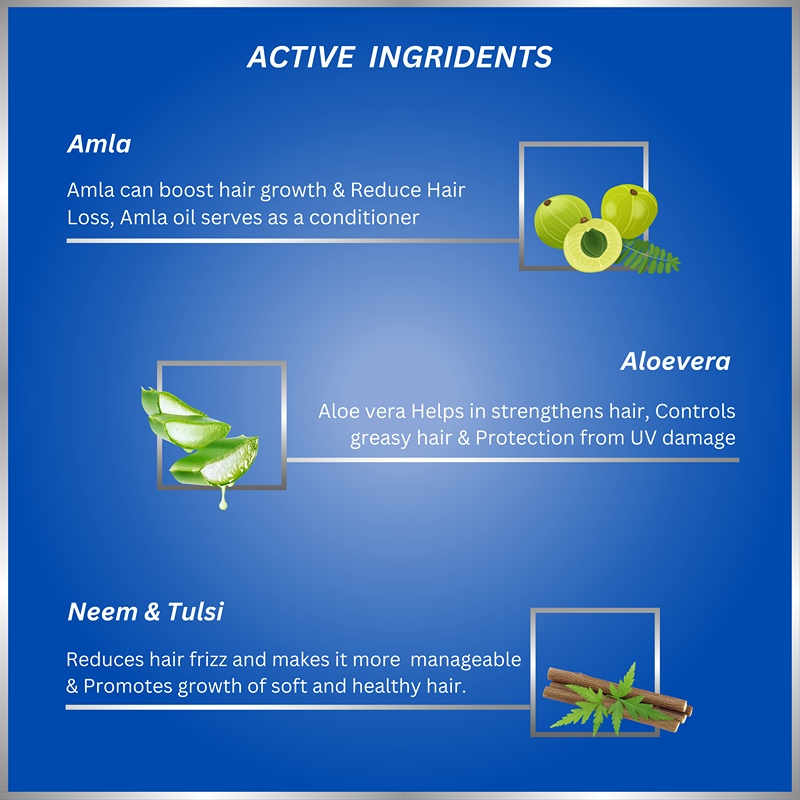 ACTIVE INGRIDENTS

Amla

Amla can boost hair growth & Reduce Hair Loss, Amla oil serves as a conditioner

Aloevera

Aloe vera Helps in strengthens hair, Controls greasy hair & Protection from UV damage

Neem & Tulsi

Reduces hair frizz and makes it more manageable & Promotes growth of soft and healthy hair.